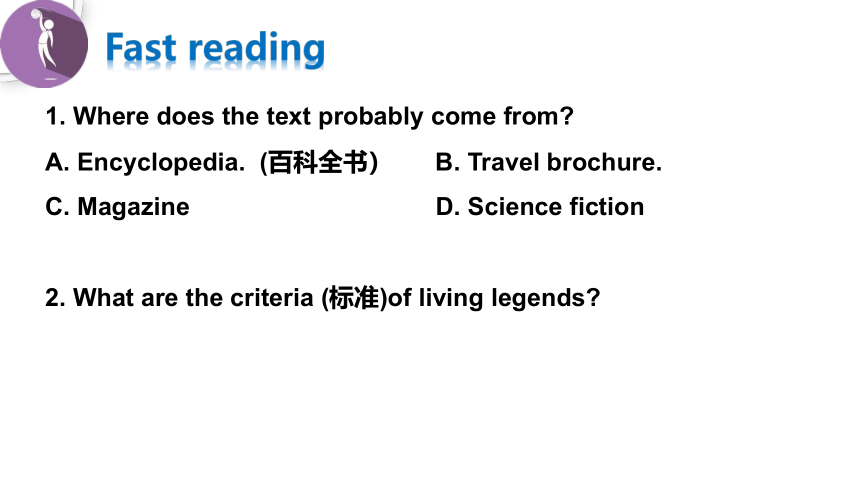 Fast reading

1. Where does the text probably come from?

A. Encyclopedia. (百科全书)

B. Travel brochure.

C. Magazine

D. Science fiction

2. What are the criteria (标准)of living legends?